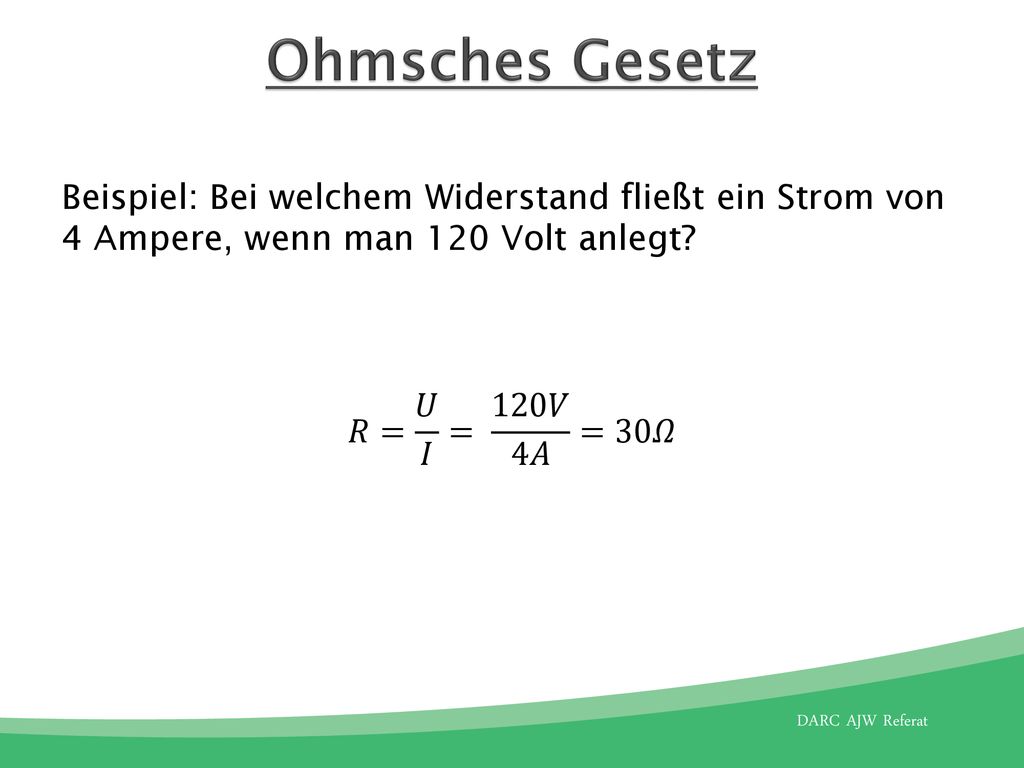 Ohmsches Gesetz

Beispiel: Bei welchem Widerstand fließt ein Strom von 4 Ampere, wenn man 120 Volt anlegt?

$R = \frac{U}{I} = \frac{120V}{4A} = 30\Omega$

DARC AJW Referat